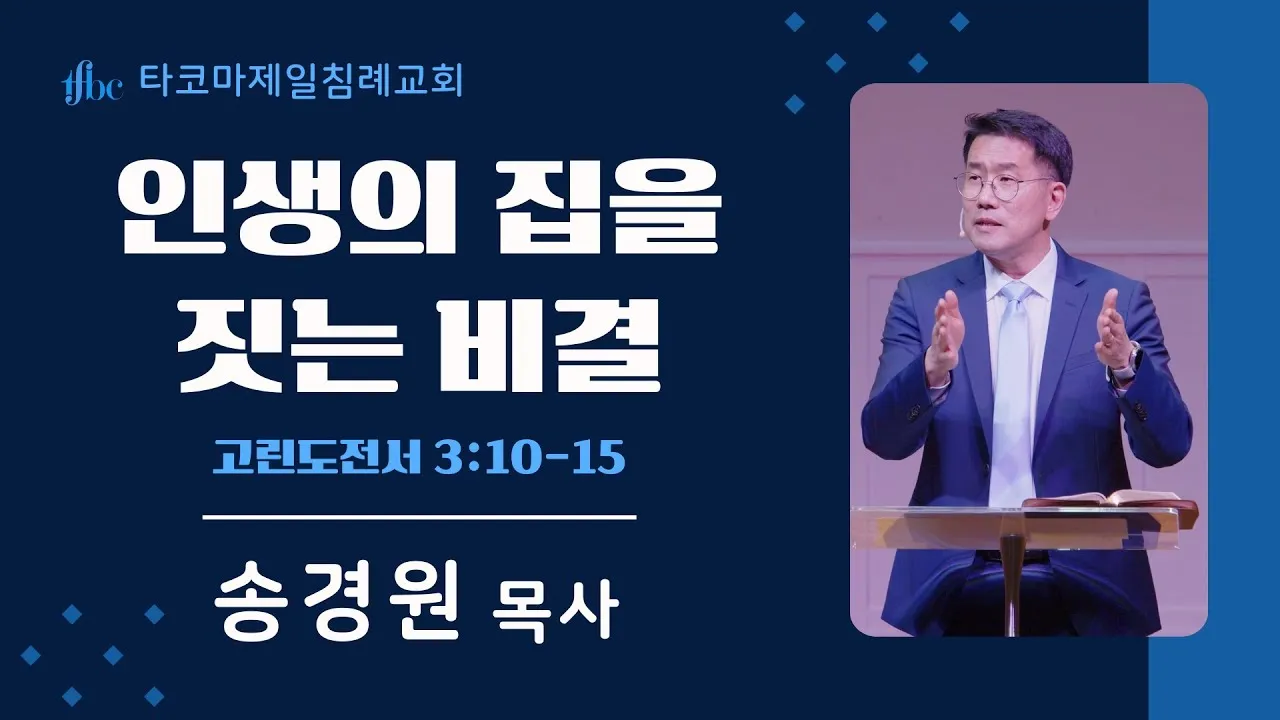 tfbc 타코마제일침례교회

인생의 집을 짓는 비결

고린도전서 3:10-15

송경원 목사